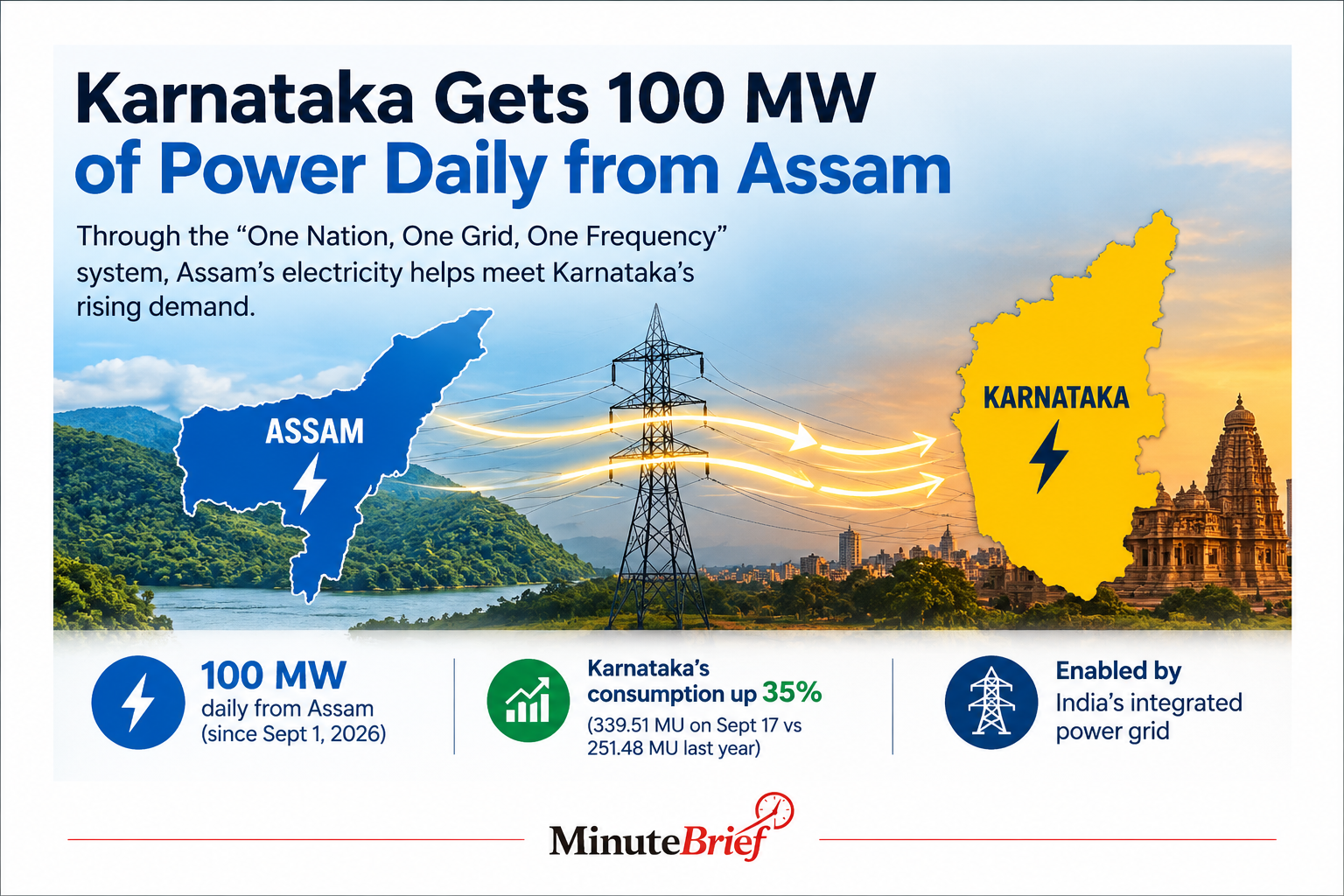 Karnataka Gets 100 MW of Power Daily from Assam

Through the “One Nation, One Grid, One Frequency” system, Assam’s electricity helps meet Karnataka’s rising demand.

ASSAM

KARNATAKA

100 MW
daily from Assam
(since Sept 1, 2026)

Karnataka’s consumption up 35%
(339.51 MU on Sept 17 vs 251.48 MU last year)

Enabled by
India’s integrated power grid

MinuteBrief